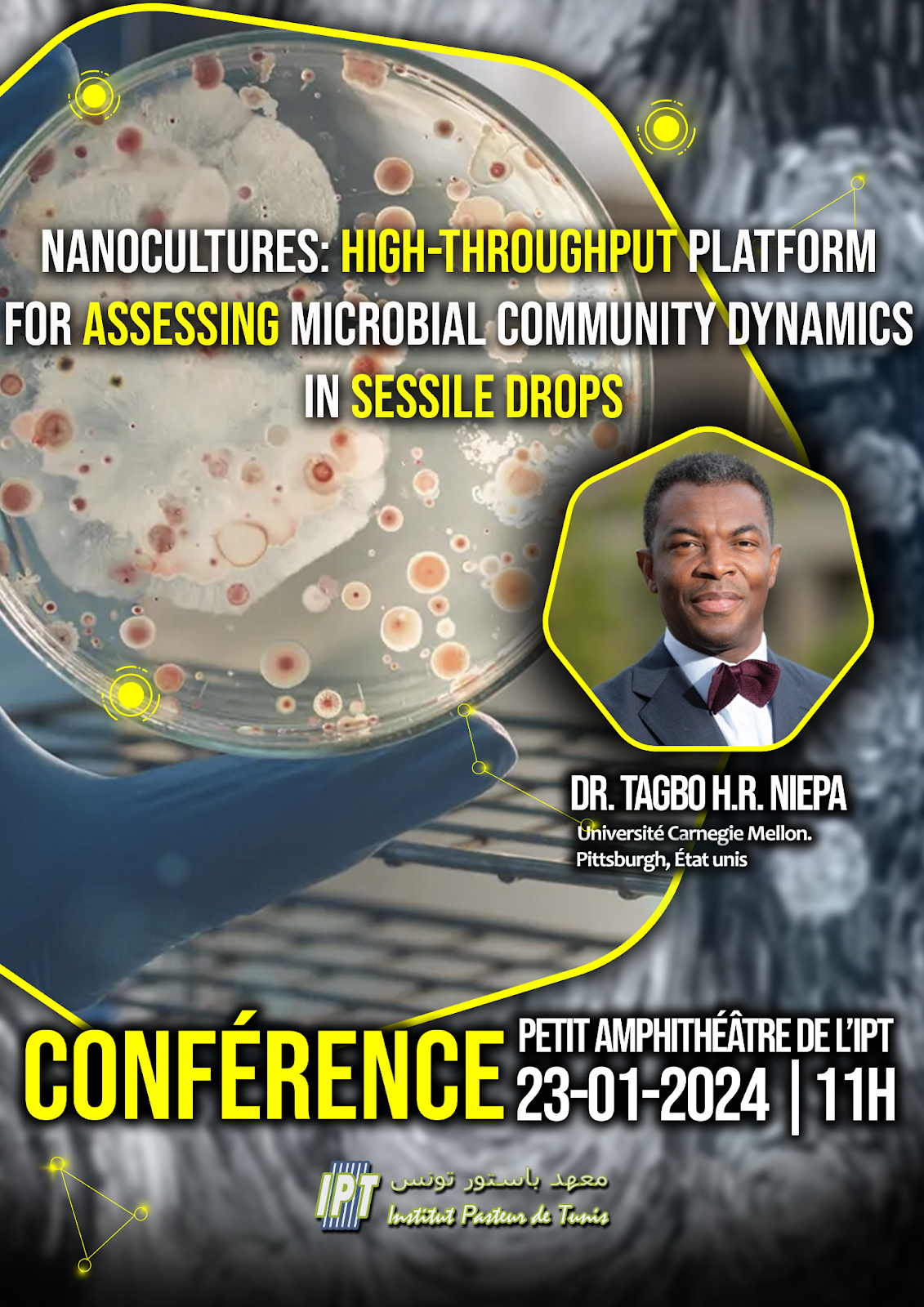 NANOCULTURES: HIGH-THROUGHPUT PLATFORM FOR ASSESSING MICROBIAL COMMUNITY DYNAMICS IN SESSILE DROPS

DR. TAGBO H.R. NIEPA
Université Carnegie Mellon.
Pittsburgh, État unis

CONFÉRENCE
PETIT AMPHITHÉÂTRE DE L'IPT
23-01-2024 | 11H

IPT
معهد باستور تونس
Institut Pasteur de Tunis